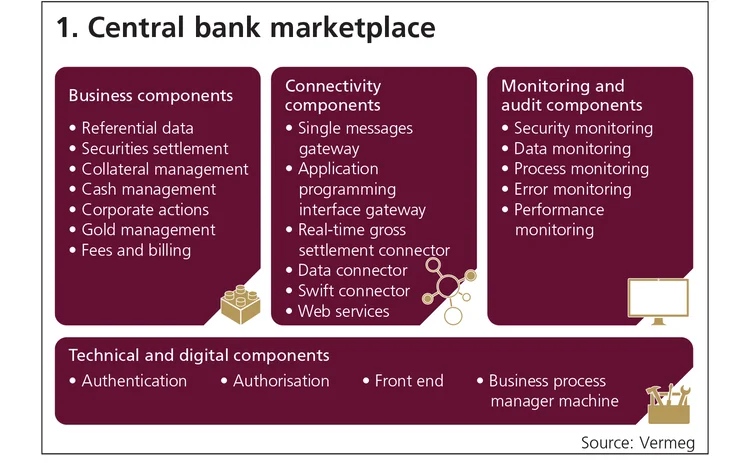 1. Central bank marketplace

Business components
• Referential data
• Securities settlement
• Collateral management
• Cash management
• Corporate actions
• Gold management
• Fees and billing

Connectivity components
• Single messages gateway
• Application programming interface gateway
• Real-time gross settlement connector
• Data connector
• Swift connector
• Web services

Monitoring and audit components
• Security monitoring
• Data monitoring
• Process monitoring
• Error monitoring
• Performance monitoring

Technical and digital components
• Authentication • Authorisation • Front end • Business process manager machine

Source: Vermeg